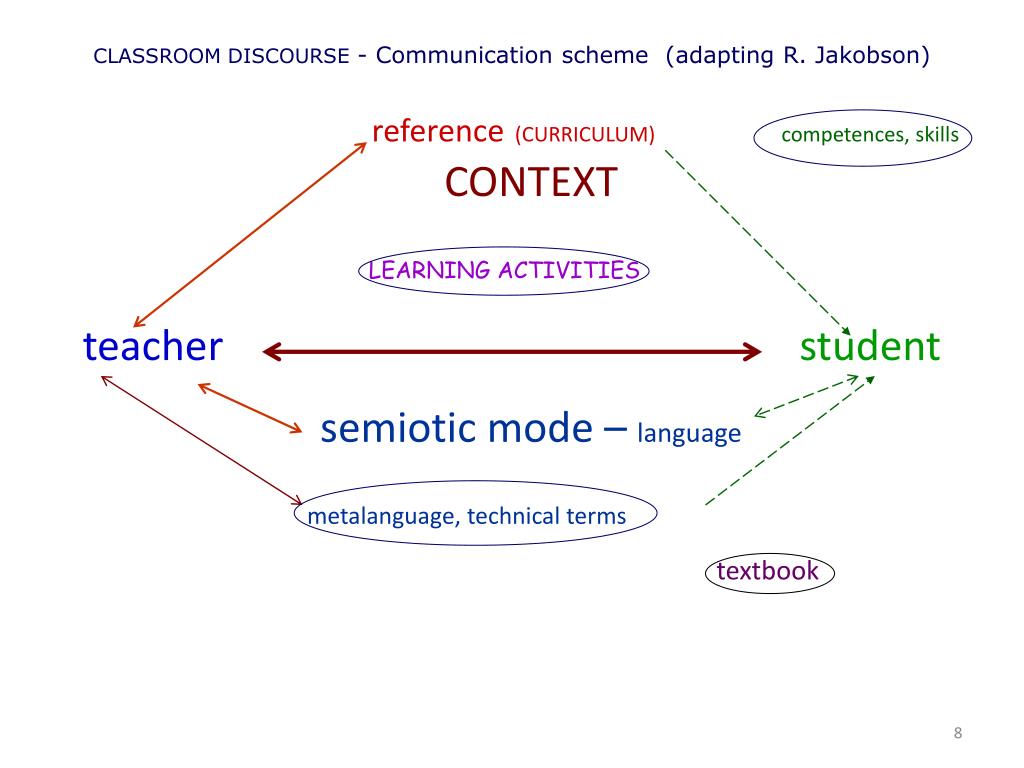 CLASSROOM DISCOURSE - Communication scheme (adapting R. Jakobson)

reference (CURRICULUM)

competences, skills

CONTEXT

LEARNING ACTIVITIES

teacher

student

semiotic mode – language

metalanguage, technical terms

textbook

8